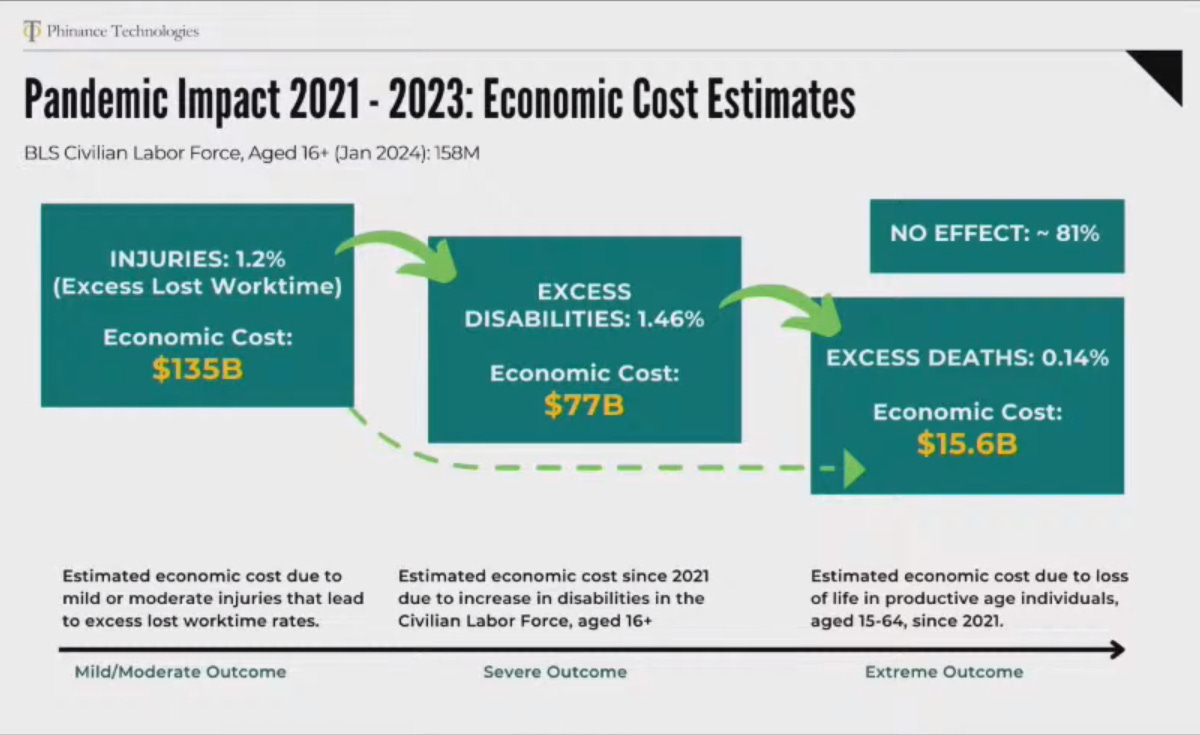 Phinance Technologies

Pandemic Impact 2021 - 2023: Economic Cost Estimates

BLS Civilian Labor Force, Aged 16+ (Jan 2024): 158M

INJURIES: 1.2% (Excess Lost Worktime)

Economic Cost: $135B

EXCESS DISABILITIES: 1.46%

Economic Cost: $77B

NO EFFECT: ~ 81%

EXCESS DEATHS: 0.14%

Economic Cost: $15.6B

Estimated economic cost due to mild or moderate injuries that lead to excess lost worktime rates.

Estimated economic cost since 2021 due to increase in disabilities in the Civilian Labor Force, aged 16+

Estimated economic cost due to loss of life in productive age individuals, aged 15-64, since 2021.

Mild/Moderate Outcome

Severe Outcome

Extreme Outcome